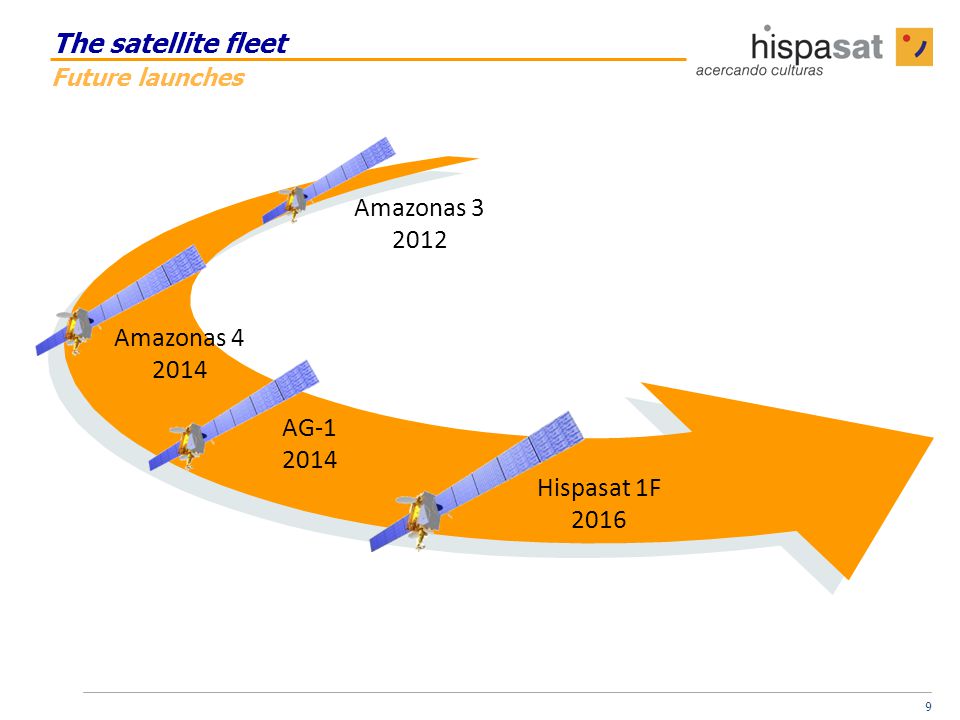 The satellite fleet
Future launches

hispasat
acercando culturas

Amazonas 3
2012

Amazonas 4
2014

AG-1
2014

Hispasat 1F
2016

9